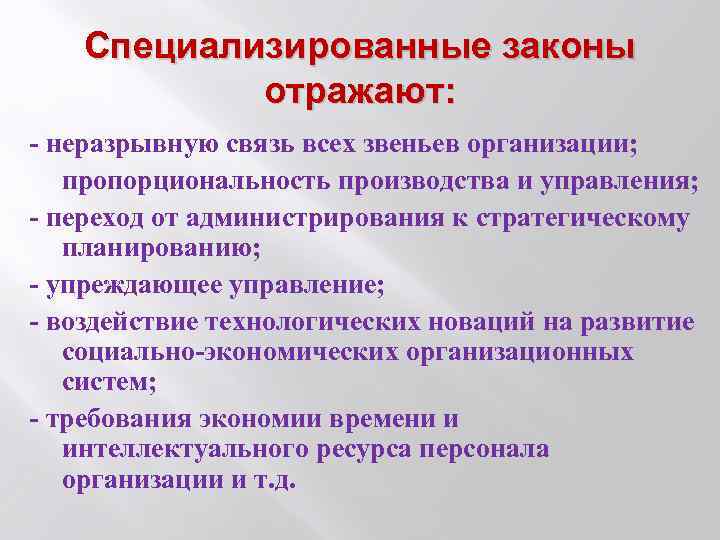 Специализированные законы отражают:

- неразрывную связь всех звеньев организации; пропорциональность производства и управления;

- переход от администрирования к стратегическому планированию;

- упреждающее управление;

- воздействие технологических новаций на развитие социально-экономических организационных систем;

- требования экономии времени и интеллектуального ресурса персонала организации и т.д.